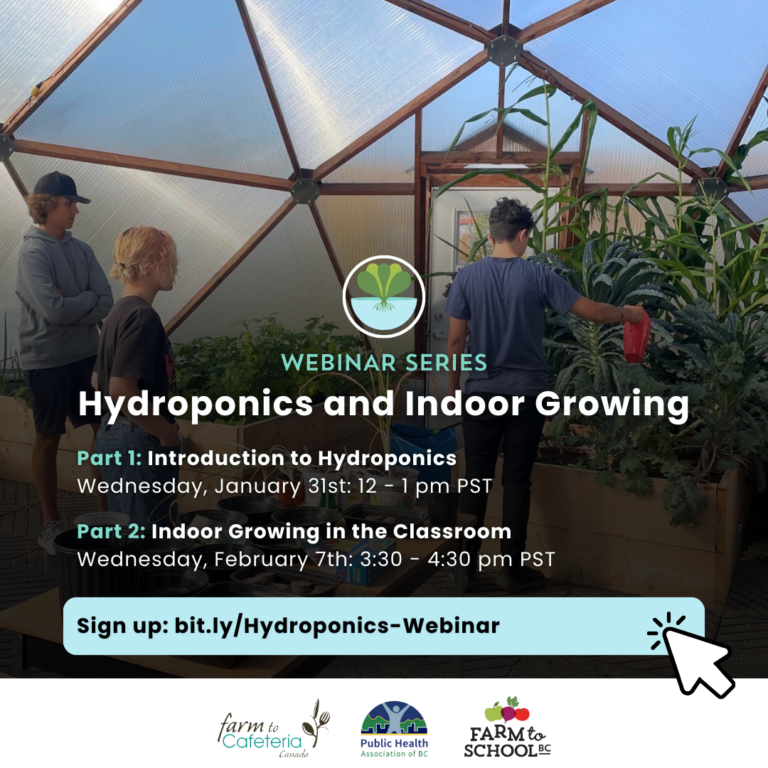 WEBINAR SERIES

Hydroponics and Indoor Growing

Part 1: Introduction to Hydroponics
Wednesday, January 31st: 12 - 1 pm PST

Part 2: Indoor Growing in the Classroom
Wednesday, February 7th: 3:30 - 4:30 pm PST

Sign up: bit.ly/Hydroponics-Webinar

farm to Cafeteria Canada

Public Health Association of BC

FARM to SCHOOL BC